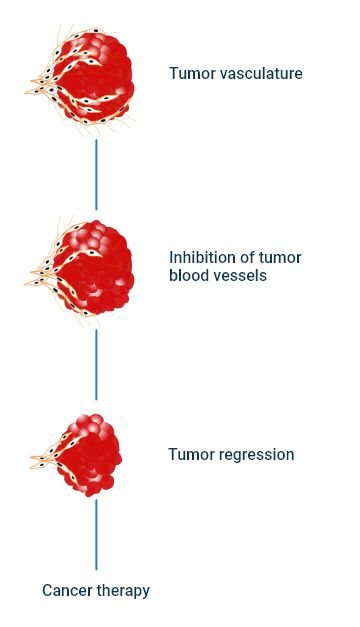 Tumor vasculature

Inhibition of tumor blood vessels

Tumor regression

Cancer therapy